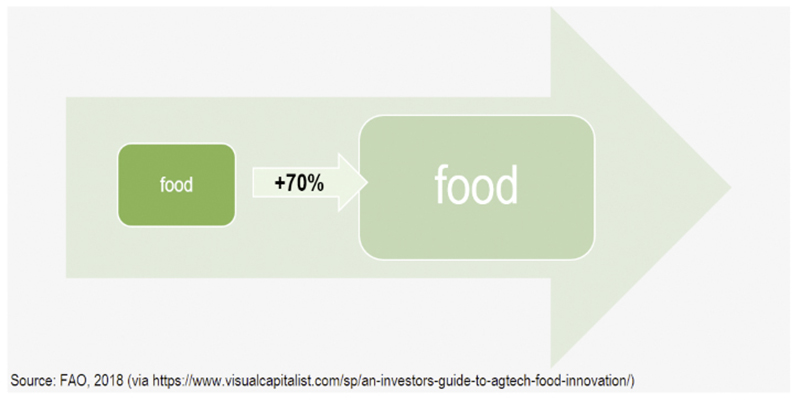 food

+70%

food

Source: FAO, 2018 (via https://www.visualcapitalist.com/sp/an-investors-guide-to-agtech-food-innovation/)